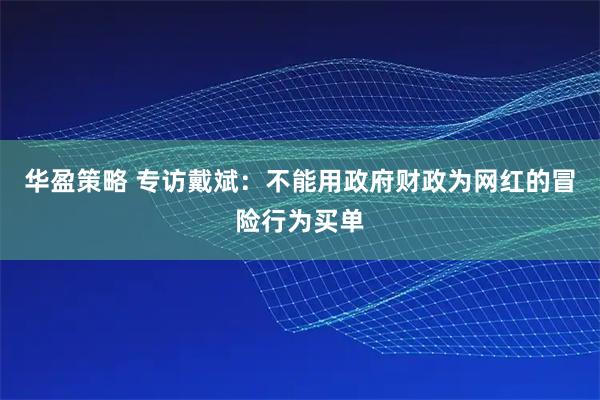 华盈策略 专访戴斌：不能用政府财政为网红的冒险行为买单